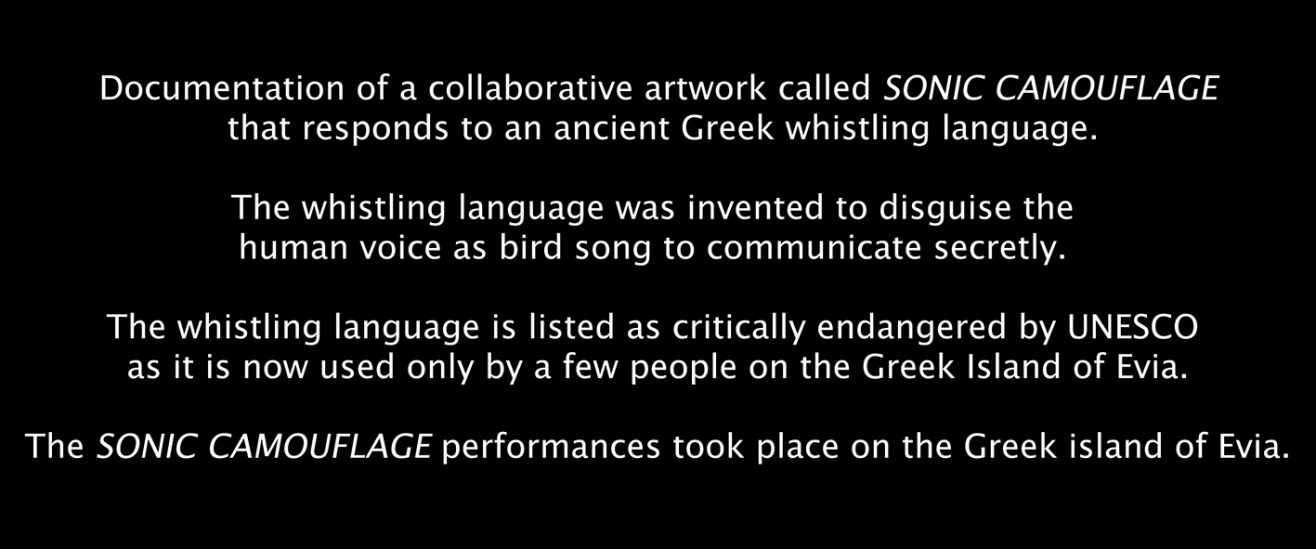 Documentation of a collaborative artwork called SONIC CAMOUFLAGE that responds to an ancient Greek whistling language.

The whistling language was invented to disguise the human voice as bird song to communicate secretly.

The whistling language is listed as critically endangered by UNESCO as it is now used only by a few people on the Greek Island of Evia.

The SONIC CAMOUFLAGE performances took place on the Greek island of Evia.